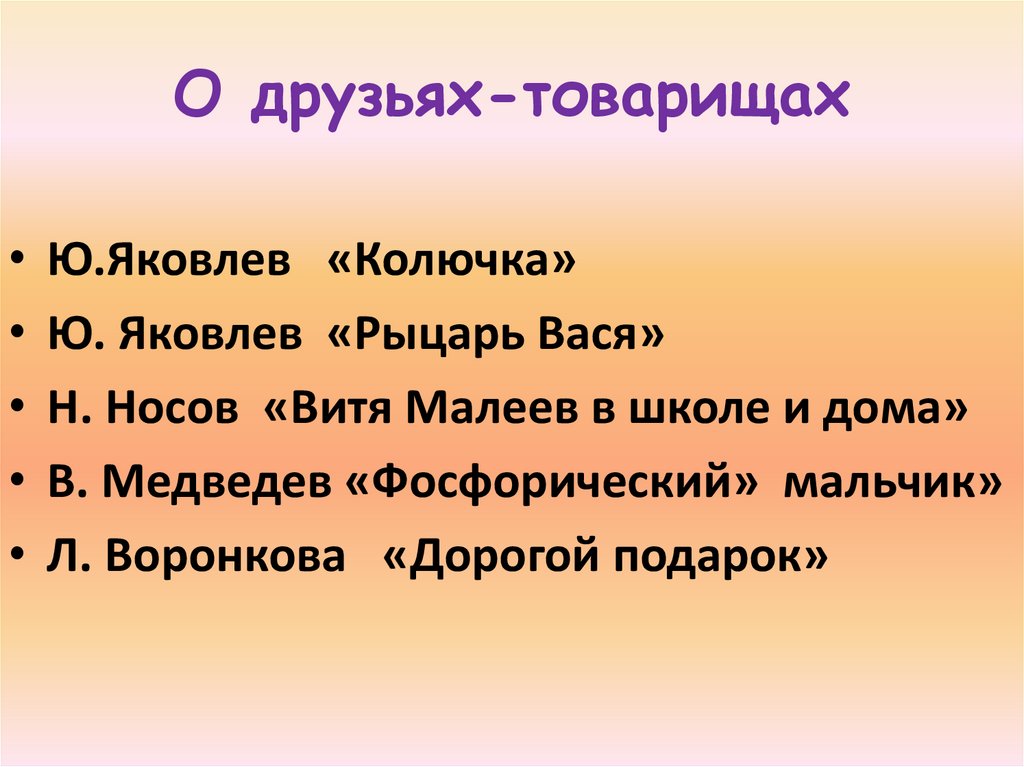 О друзьях-товарищах

• Ю.Яковлев «Колючка»
• Ю. Яковлев «Рыцарь Вася»
• Н. Носов «Витя Малеев в школе и дома»
• В. Медведев «Фосфорический» мальчик»
• Л. Воронкова «Дорогой подарок»